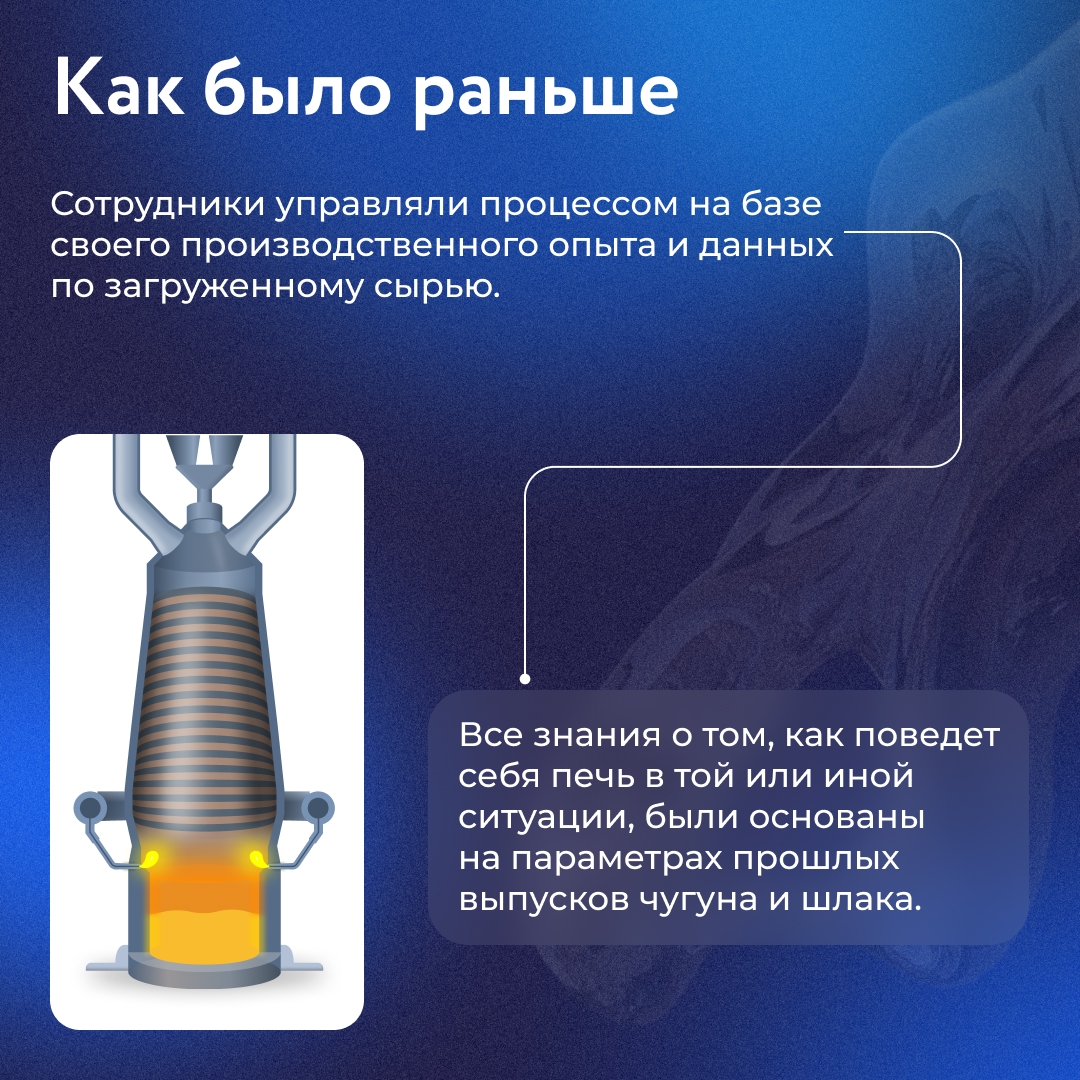 Как было раньше

Сотрудники управляли процессом на базе своего производственного опыта и данных по загруженному сырью.

Все знания о том, как поведет себя печь в той или иной ситуации, были основаны на параметрах прошлых выпусков чугуна и шлака.